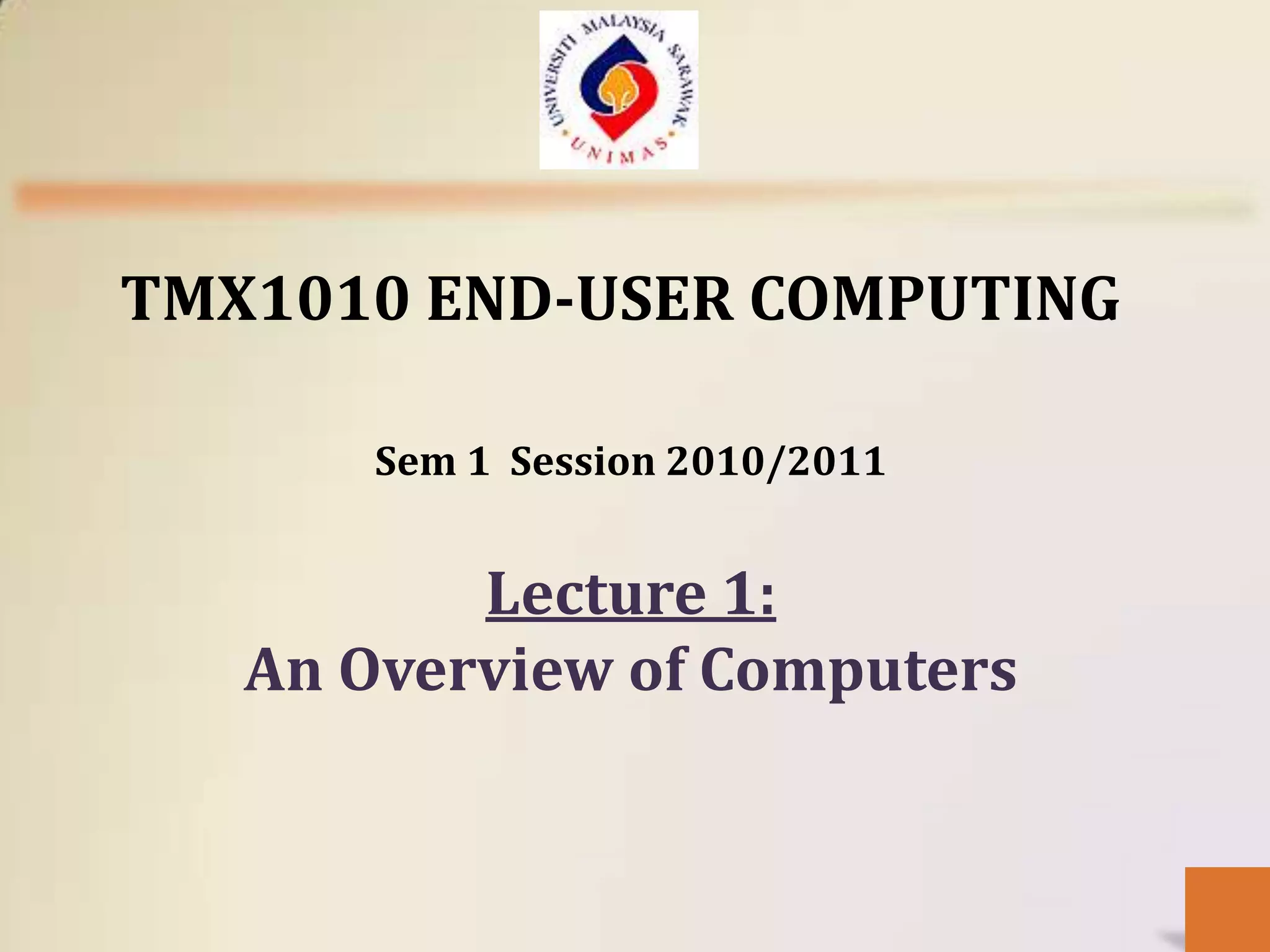 UNIVERSITI MALAYSIA SARAWAK
UNIMAS

TMX1010 END-USER COMPUTING

Sem 1 Session 2010/2011

Lecture 1:
An Overview of Computers